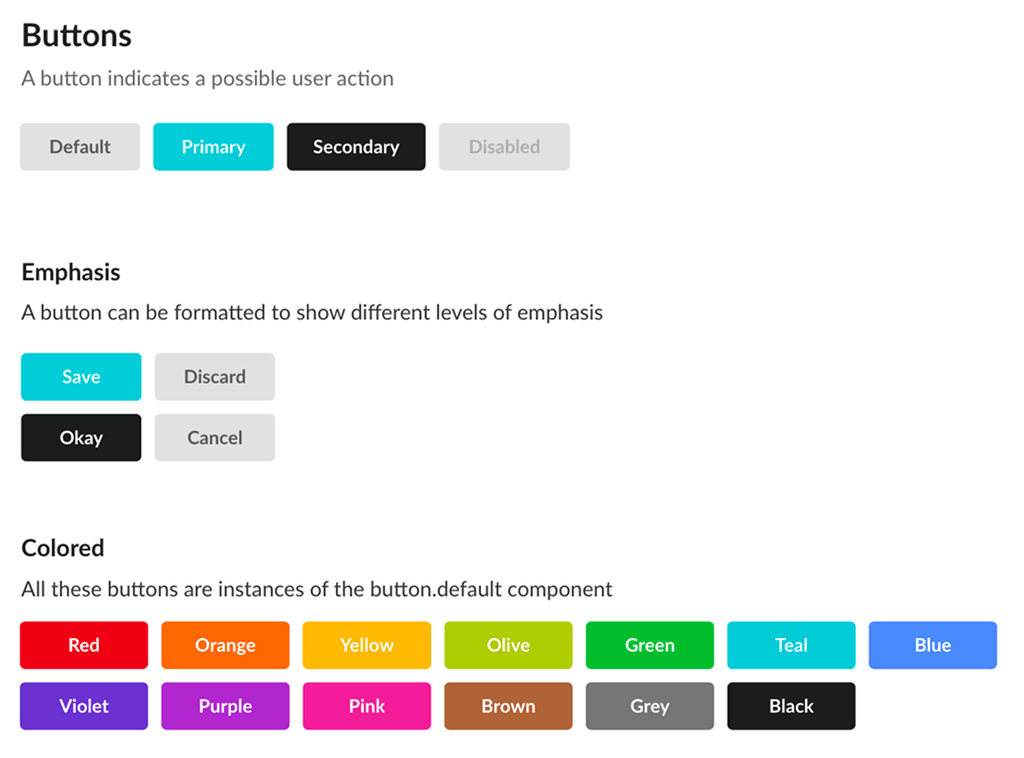 Buttons

A button indicates a possible user action

Default Primary Secondary Disabled

Emphasis

A button can be formatted to show different levels of emphasis

Save Discard

Okay Cancel

Colored

All these buttons are instances of the button.default component

Red Orange Yellow Olive Green Teal Blue

Violet Purple Pink Brown Grey Black